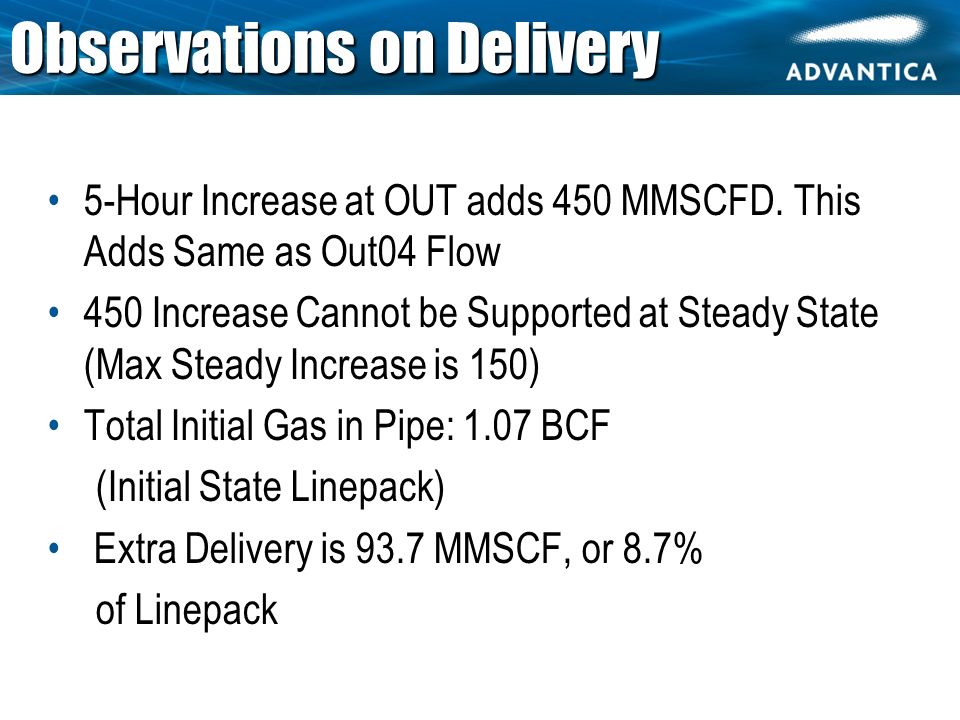 Observations on Delivery

ADVANTICA

• 5-Hour Increase at OUT adds 450 MMSCFD. This Adds Same as Out04 Flow

• 450 Increase Cannot be Supported at Steady State (Max Steady Increase is 150)

• Total Initial Gas in Pipe: 1.07 BCF
(Initial State Linepack)

• Extra Delivery is 93.7 MMSCF, or 8.7% of Linepack